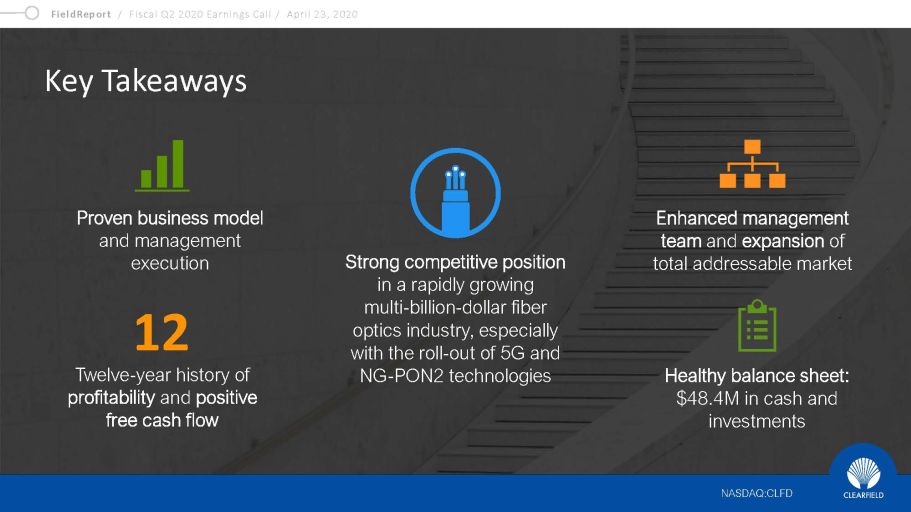 FieldReport / Fiscal Q2 2020 Earnings Call / April 23, 2020

Key Takeaways

Proven business model and management execution

12

Twelve-year history of profitability and positive free cash flow

Strong competitive position in a rapidly growing multi-billion-dollar fiber optics industry, especially with the roll-out of 5G and NG-PON2 technologies

Enhanced management team and expansion of total addressable market

Healthy balance sheet: $48.4M in cash and investments

NASDAQ:CLFD

CLEARFIELD